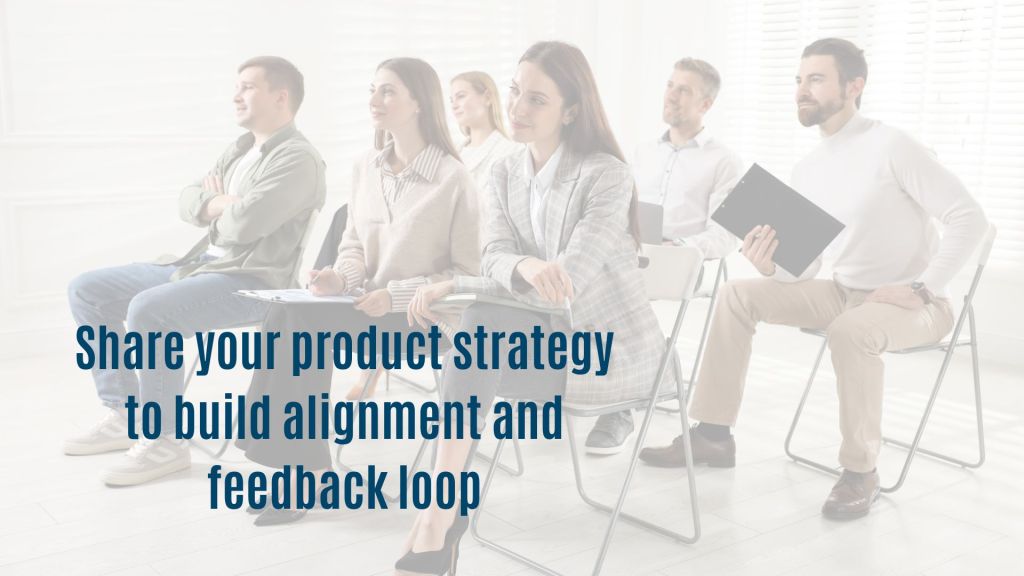 Share your product strategy to build alignment and feedback loop